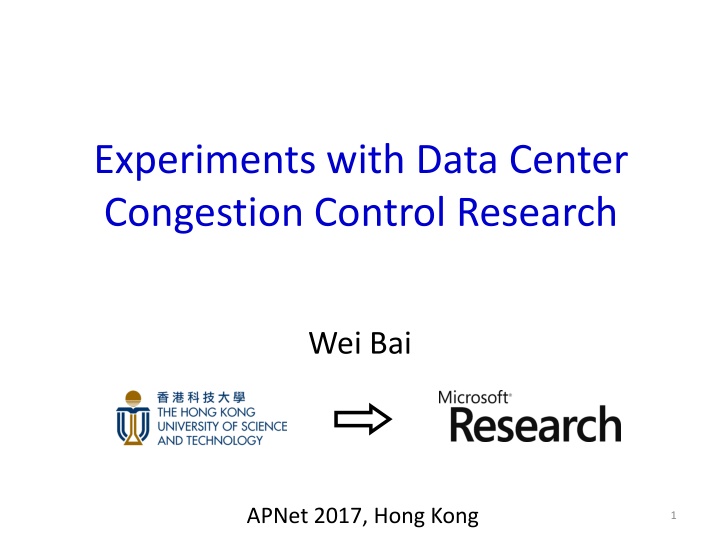 Experiments with Data Center Congestion Control Research

Wei Bai

香港科技大學
THE HONG KONG
UNIVERSITY OF SCIENCE
AND TECHNOLOGY

Microsoft
Research

APNet 2017, Hong Kong

1